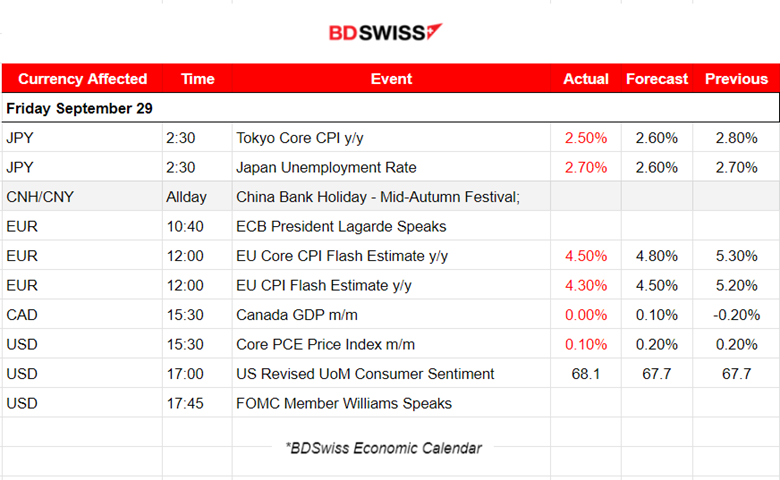 BDSWISS

| Currency Affected | Time | Event | Actual | Forecast | Previous |
|---|---|---|---|---|---|
| Friday September 29 | | | | | |
| JPY | 2:30 | Tokyo Core CPI y/y | 2.50% | 2.60% | 2.80% |
| JPY | 2:30 | Japan Unemployment Rate | 2.70% | 2.60% | 2.70% |
| CNH/CNY | Allday | China Bank Holiday - Mid-Autumn Festival; | | | |
| EUR | 10:40 | ECB President Lagarde Speaks | | | |
| EUR | 12:00 | EU Core CPI Flash Estimate y/y | 4.50% | 4.80% | 5.30% |
| EUR | 12:00 | EU CPI Flash Estimate y/y | 4.30% | 4.50% | 5.20% |
| CAD | 15:30 | Canada GDP m/m | 0.00% | 0.10% | -0.20% |
| USD | 15:30 | Core PCE Price Index m/m | 0.10% | 0.20% | 0.20% |
| USD | 17:00 | US Revised UoM Consumer Sentiment | 68.1 | 67.7 | 67.7 |
| USD | 17:45 | FOMC Member Williams Speaks | | | |

*BDSwiss Economic Calendar